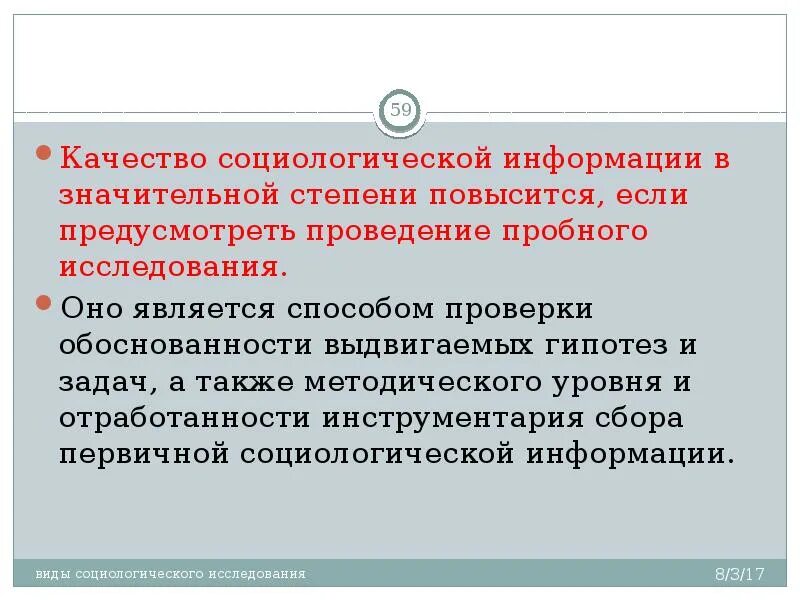 59

Качество социологической информации в значительной степени повысится, если предусмотреть проведение пробного исследования.

Оно является способом проверки обоснованности выдвигаемых гипотез и задач, а также методического уровня и отработанности инструментария сбора первичной социологической информации.

виды социологического исследования

8/3/17